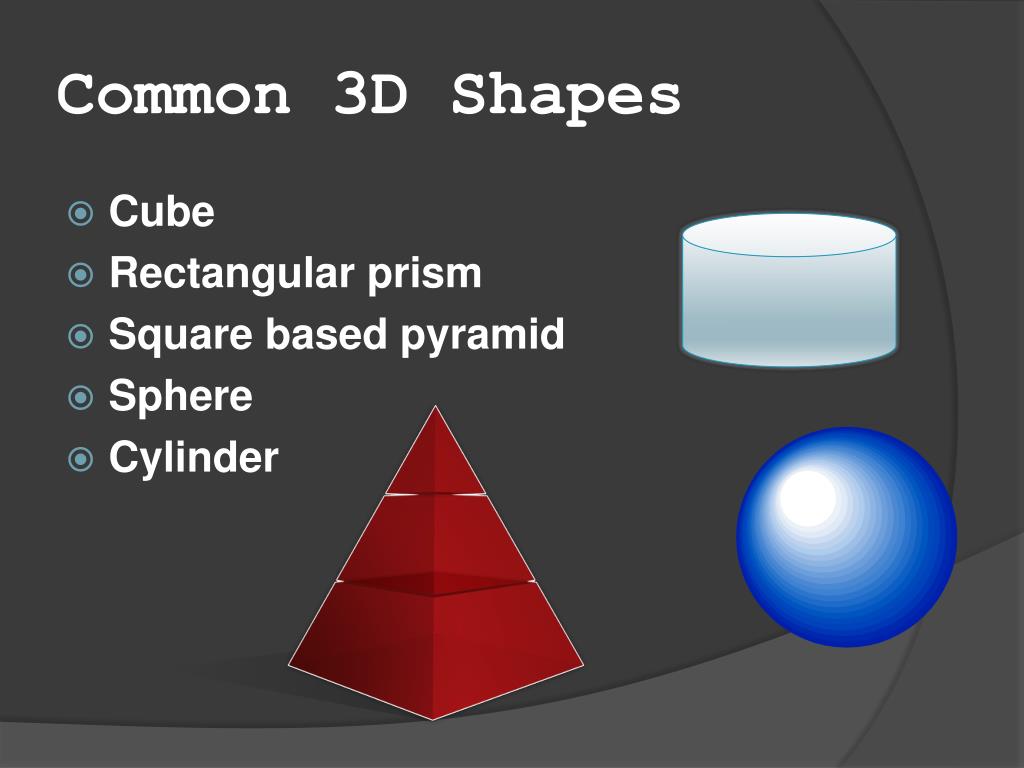 Common 3D Shapes

Cube
Rectangular prism
Square based pyramid
Sphere
Cylinder